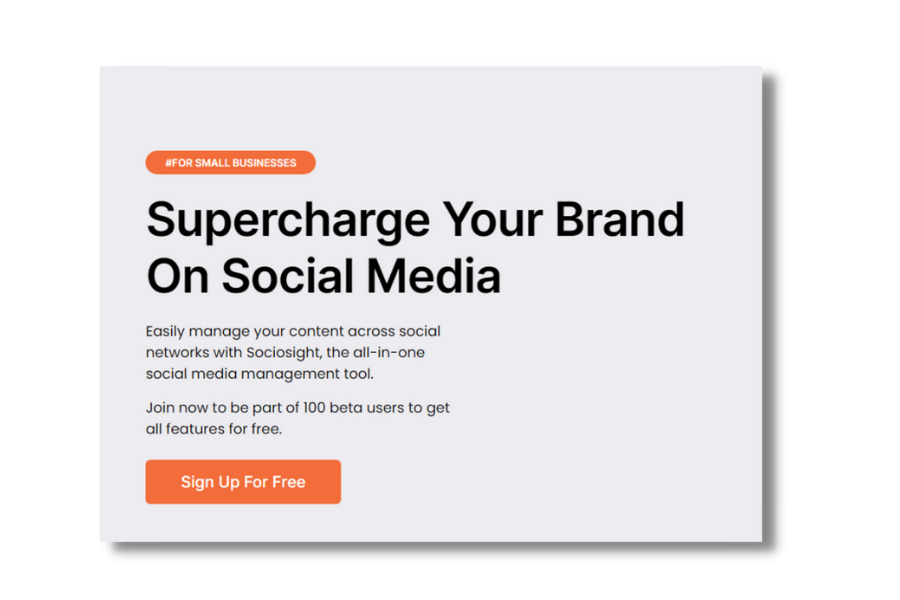 #FOR SMALL BUSINESSES

Supercharge Your Brand On Social Media

Easily manage your content across social networks with Sociosight, the all-in-one social media management tool.

Join now to be part of 100 beta users to get all features for free.

Sign Up For Free